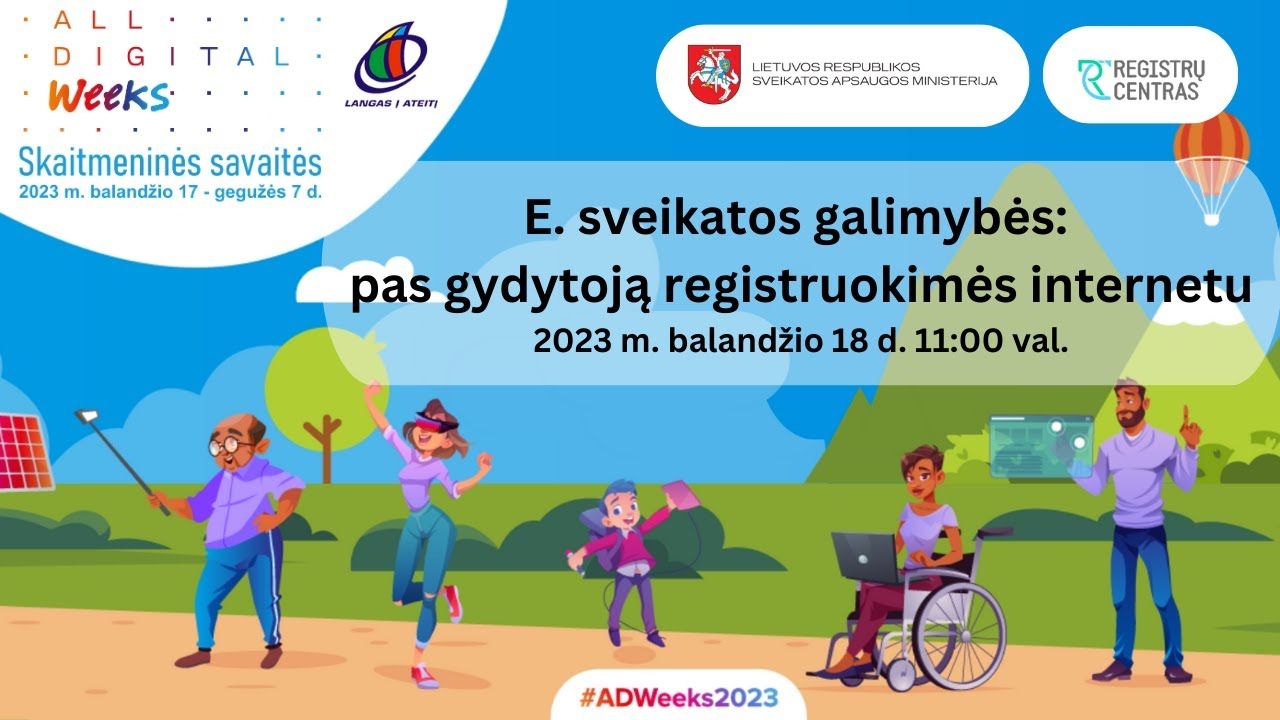 ALL DIGITAL Weeks

Skaitmeninės savaitės
2023 m. balandžio 17 - gegužės 7 d.

LANGAS Į ATEITĮ

LIETUVOS RESPUBLIKOS SVEIKATOS APSAUGOS MINISTERIJA

REGISTRŲ CENTRAS

E. sveikatos galimybės:
pas gydytoją registruokimės internetu
2023 m. balandžio 18 d. 11:00 val.

#ADWeeks2023